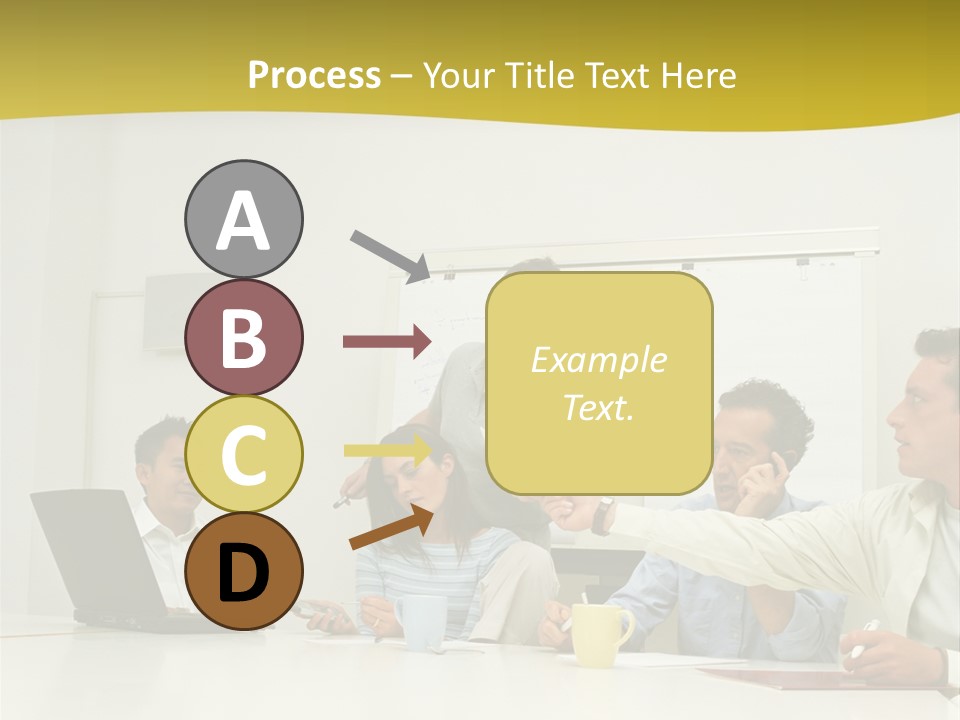 Process – Your Title Text Here

A

B

C

D

Example Text.